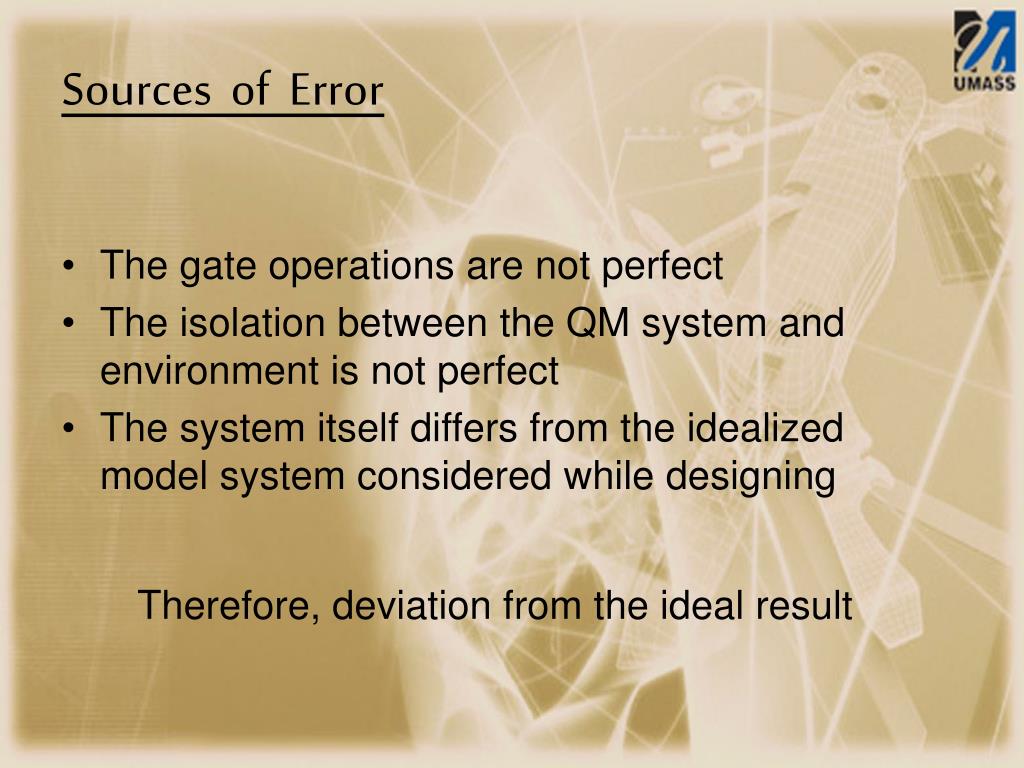 UMASS

Sources of Error

• The gate operations are not perfect
• The isolation between the QM system and environment is not perfect
• The system itself differs from the idealized model system considered while designing

Therefore, deviation from the ideal result